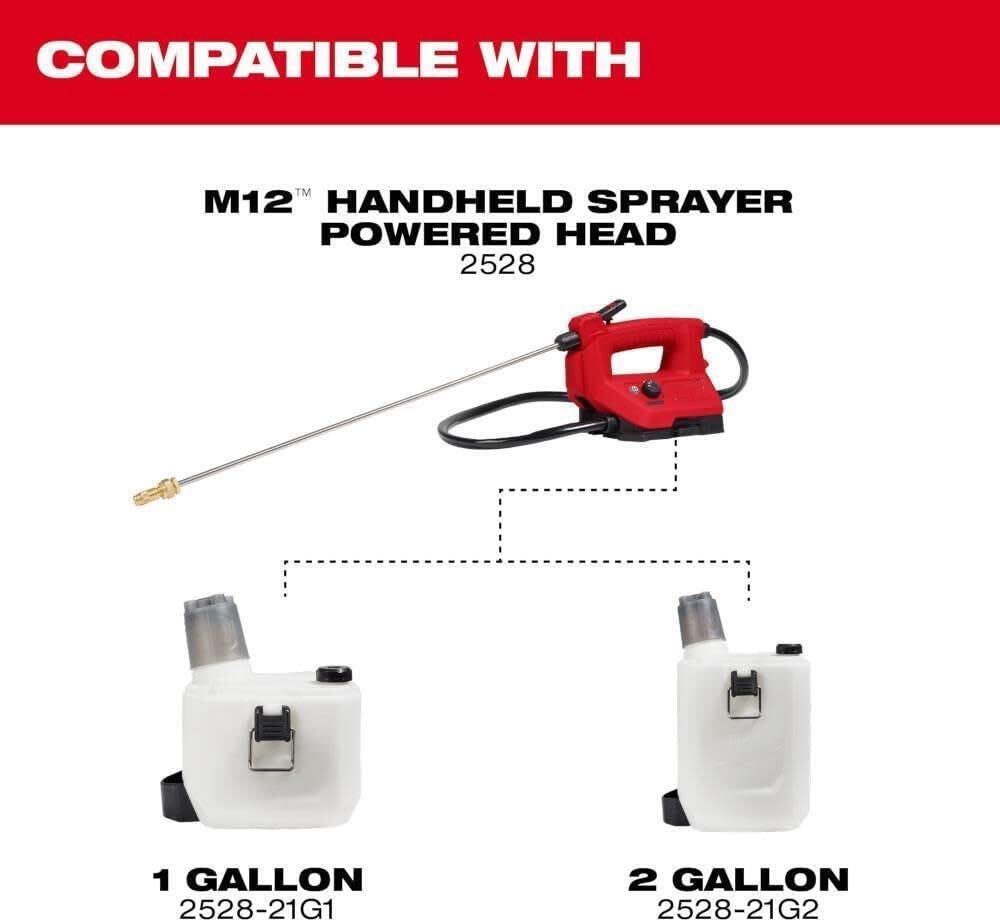 COMPATIBLE WITH

M12™ HANDHELD SPRAYER POWERED HEAD
2528

1 GALLON
2528-21G1

2 GALLON
2528-21G2